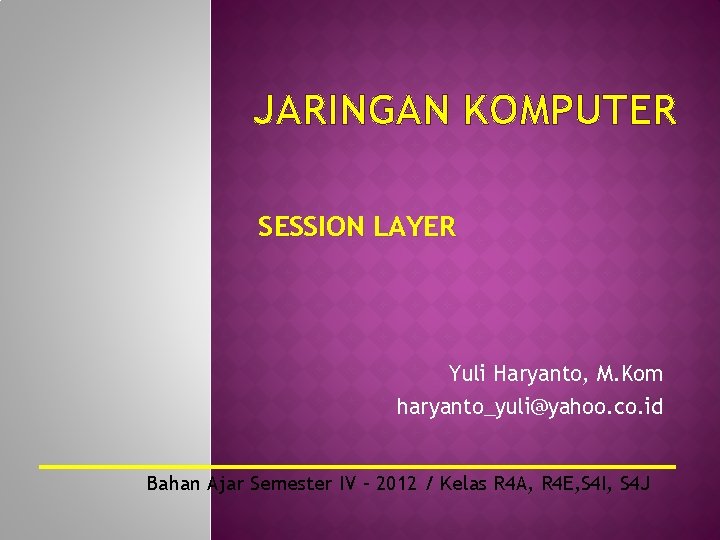 JARINGAN KOMPUTER

SESSION LAYER

Yuli Haryanto, M.Kom
haryanto_yuli@yahoo.co.id

Bahan Ajar Semester IV – 2012 / Kelas R4A, R4E,S4I, S4J